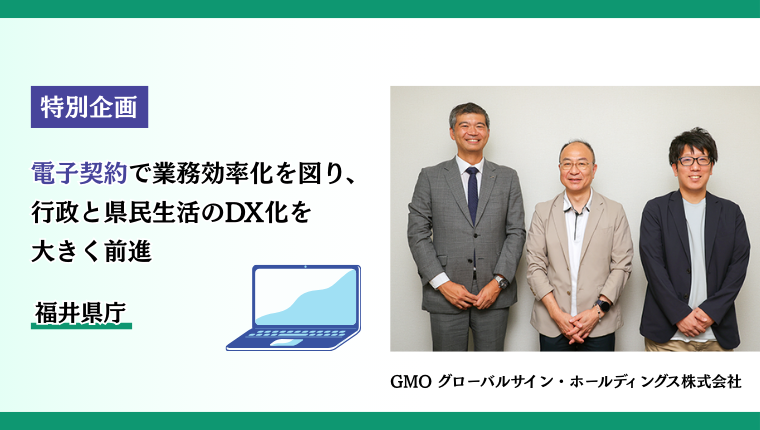 特別企画

電子契約で業務効率化を図り、行政と県民生活のDX化を大きく前進

福井県庁

GMO グローバルサイン・ホールディングス株式会社